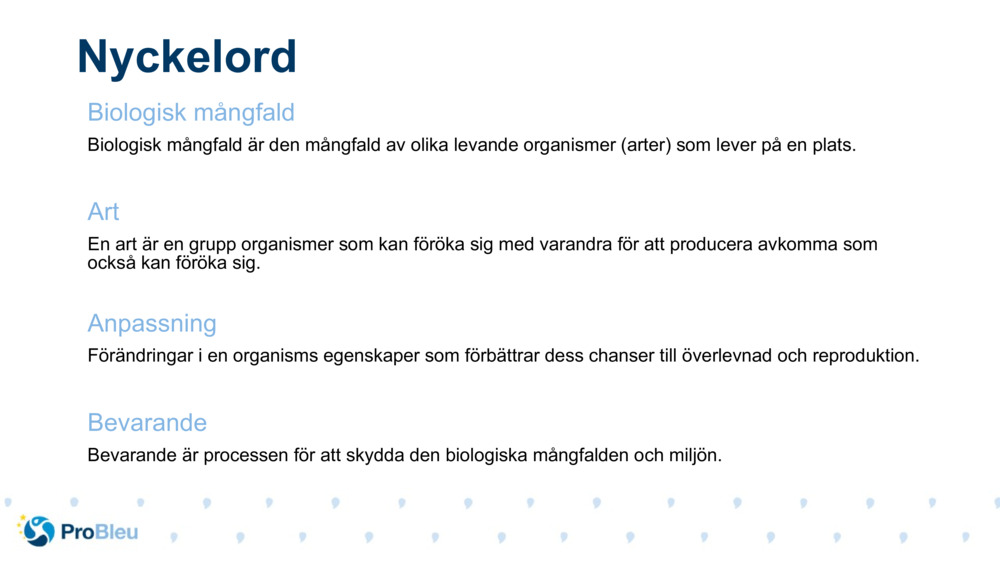 Nyckelord

Biologisk mångfald

Biologisk mångfald är den mångfald av olika levande organismer (arter) som lever på en plats.

Art

En art är en grupp organismer som kan föröka sig med varandra för att producera avkomma som också kan föröka sig.

Anpassning

Förändringar i en organisms egenskaper som förbättrar dess chanser till överlevnad och reproduktion.

Bevarande

Bevarande är processen för att skydda den biologiska mångfalden och miljön.

ProBleu